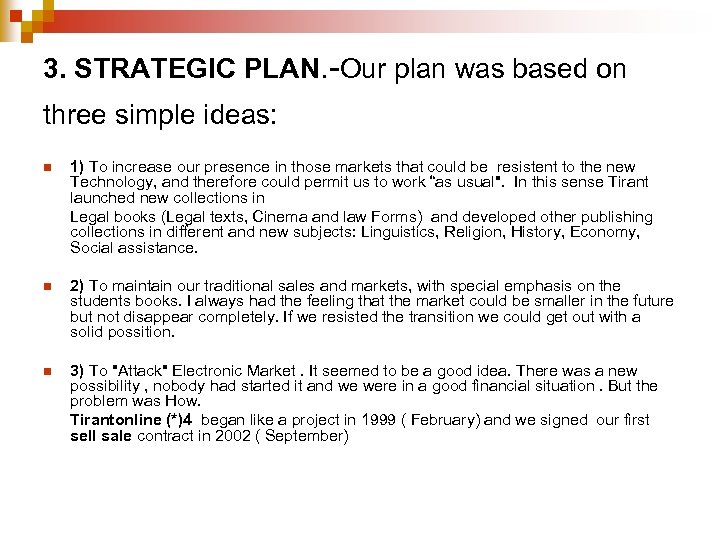 3. STRATEGIC PLAN.-Our plan was based on three simple ideas:

1) To increase our presence in those markets that could be resistent to the new Technology, and therefore could permit us to work "as usual". In this sense Tirant launched new collections in

Legal books (Legal texts, Cinema and law Forms) and developed other publishing collections in different and new subjects: Linguistics, Religion, History, Economy, Social assistance.

2) To maintain our traditional sales and markets, with special emphasis on the students books. I always had the feeling that the market could be smaller in the future but not disappear completely. If we resisted the transition we could get out with a solid possition.

3) To "Attack" Electronic Market . It seemed to be a good idea. There was a new possibility , nobody had started it and we were in a good financial situation . But the problem was How.

Tirantonline (*)4 began like a project in 1999 ( February) and we signed our first sell sale contract in 2002 ( September)